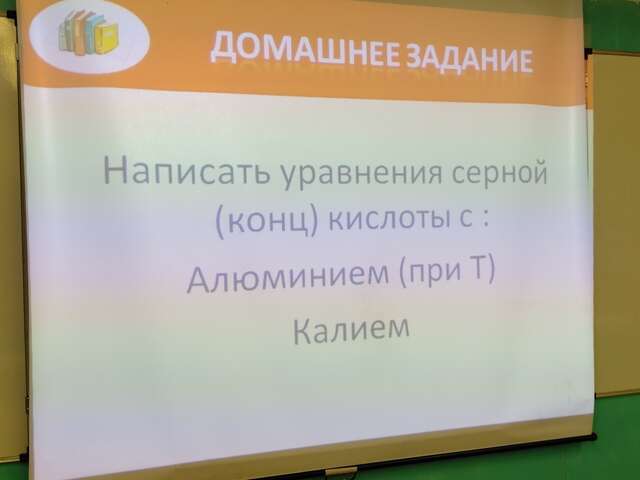 ДОМАШНЕЕ ЗАДАНИЕ

Написать уравнения серной (конц) кислоты с :

Алюминием (при Т)

Калием